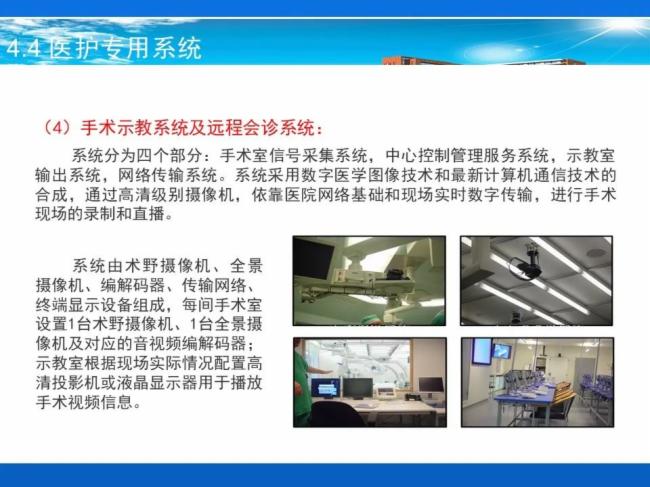 4.4 医护专用系统

（4）手术示教系统及远程会诊系统：

系统分为四个部分：手术室信号采集系统，中心控制管理服务系统，示教室输出系统，网络传输系统。系统采用数字医学图像技术和最新计算机通信技术的合成，通过高清级别摄像机，依靠医院网络基础和现场实时数字传输，进行手术现场的录制和直播。

系统由术野摄像机、全景摄像机、编解码器、传输网络、终端显示设备组成，每间手术室设置1台术野摄像机、1台全景摄像机及对应的音视频编解码器；示教室根据现场实际情况配置高清投影机或液晶显示器用于播放手术视频信息。